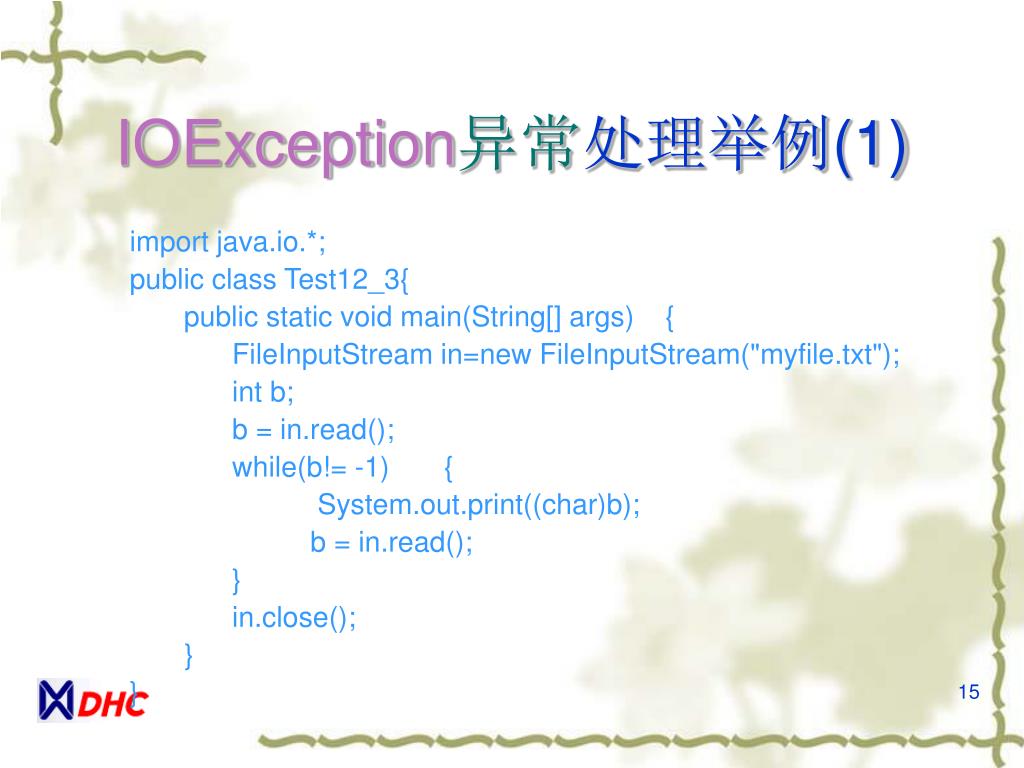 IOException异常处理举例(1)

import java.io.*;
public class Test12_3{
public static void main(String[] args) {
FileInputStream in=new FileInputStream("myfile.txt");
int b;
b = in.read();
while(b!= -1) {
System.out.print((char)b);
b = in.read();
}
in.close();
}
}

DHC

15